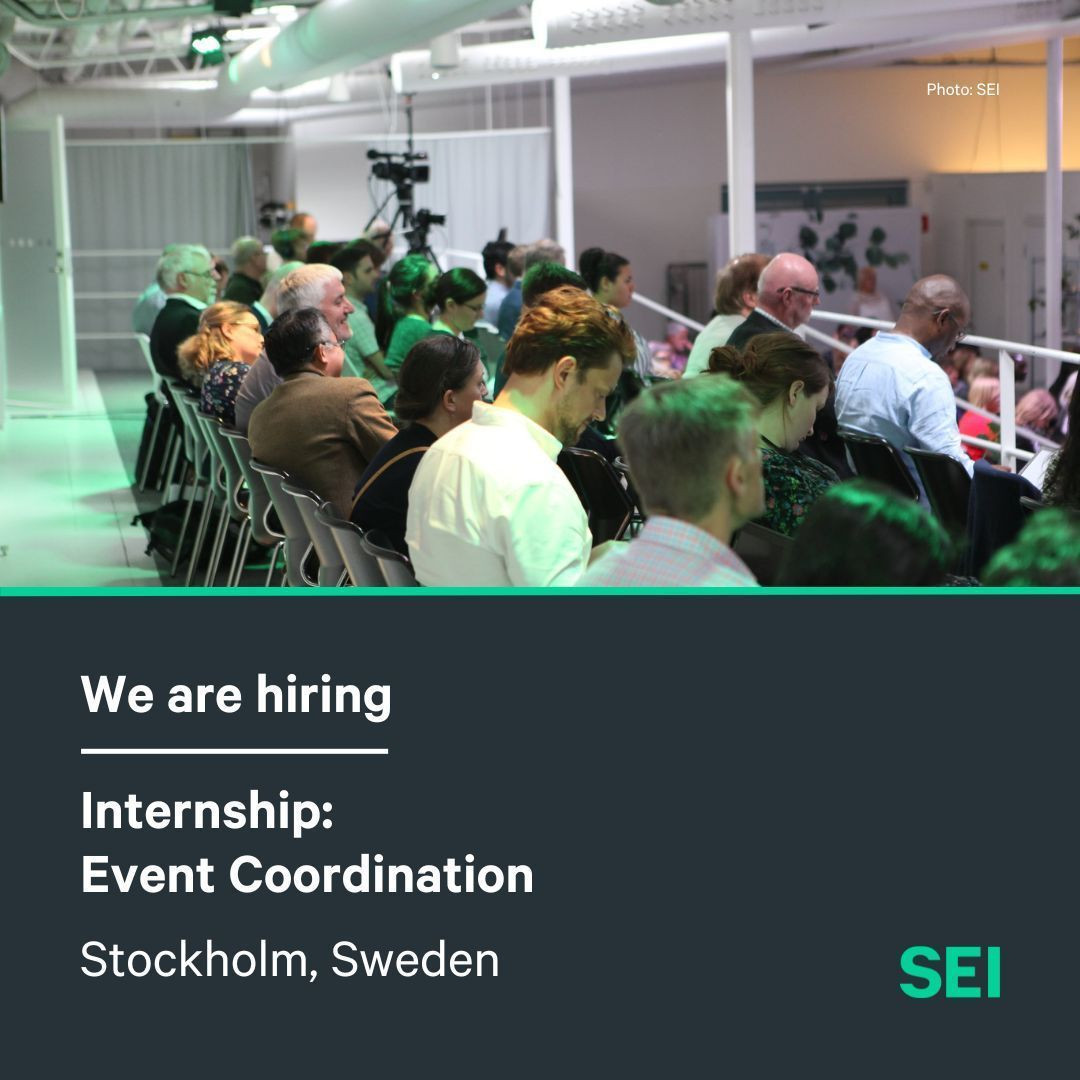 Photo: SEI

We are hiring

Internship:
Event Coordination

Stockholm, Sweden

SEI